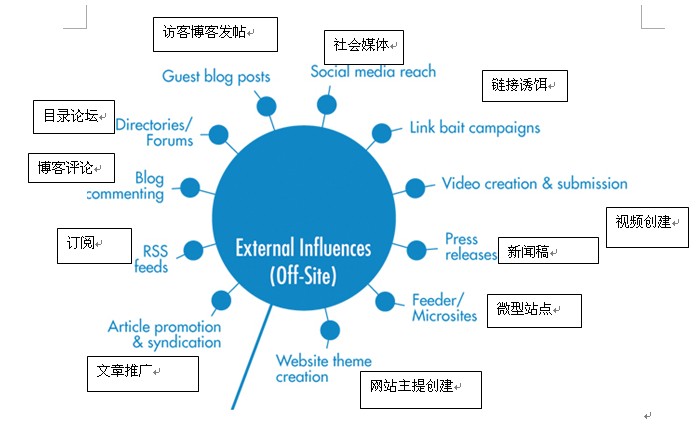 访客博客发帖

社会媒体

Guest blog posts

Social media reach

链接诱饵

目录论坛

Directories/ Forums

Link bait campaigns

博客评论

Blog commenting

Video creation & submission

视频创建

订阅

RSS feeds

External Influences (Off-Site)

Press releases

新闻稿

Feeder/ Microsites

微型站点

Article promotion & syndication

Website theme creation

文章推广

网站主提创建